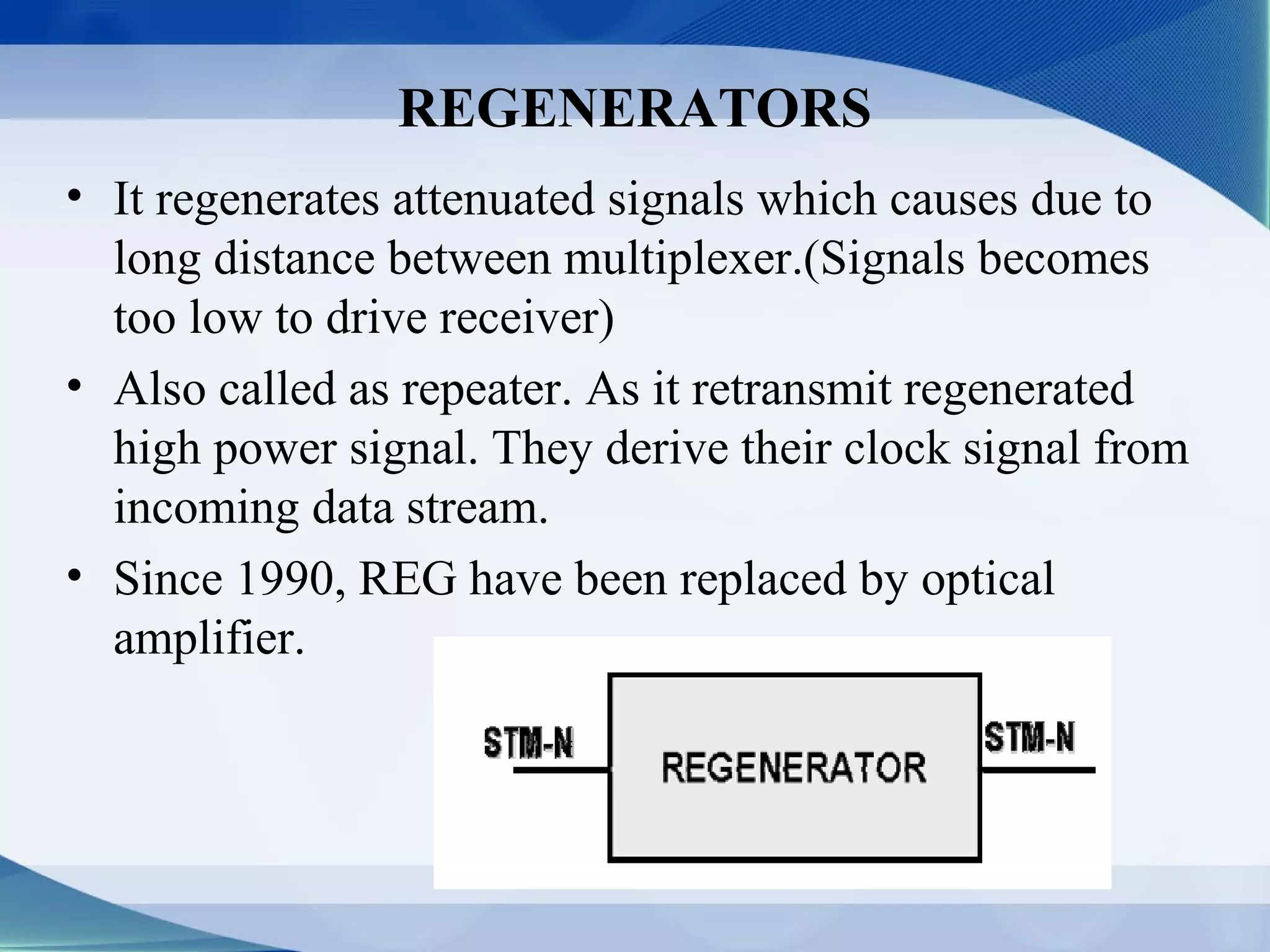 REGENERATORS

• It regenerates attenuated signals which causes due to long distance between multiplexer.(Signals becomes too low to drive receiver)

• Also called as repeater. As it retransmit regenerated high power signal. They derive their clock signal from incoming data stream.

• Since 1990, REG have been replaced by optical amplifier.

STM-N
REGENERATOR
STM-N